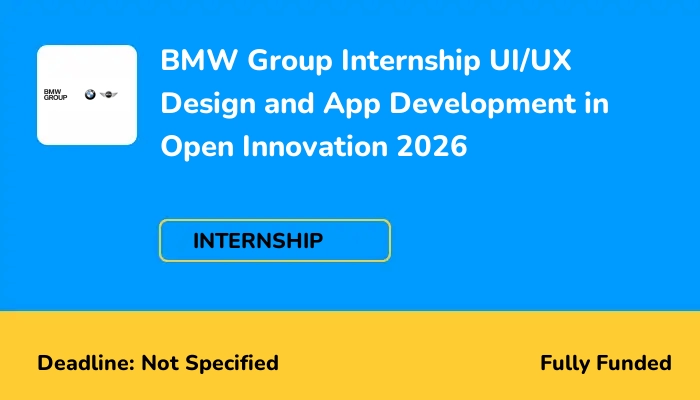 BMW GROUP

BMW Group Internship UI/UX Design and App Development in Open Innovation 2026

INTERNSHIP

Deadline: Not Specified

Fully Funded